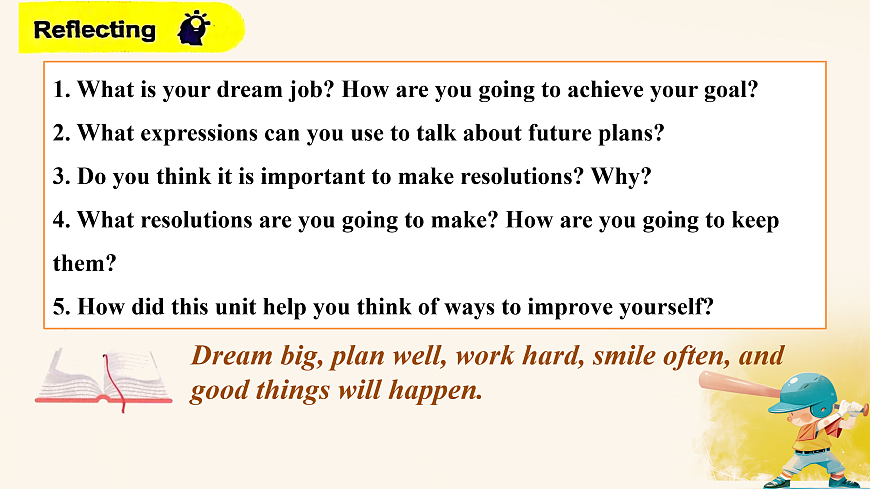 Reflecting

1. What is your dream job? How are you going to achieve your goal?

2. What expressions can you use to talk about future plans?

3. Do you think it is important to make resolutions? Why?

4. What resolutions are you going to make? How are you going to keep them?

5. How did this unit help you think of ways to improve yourself?

Dream big, plan well, work hard, smile often, and good things will happen.